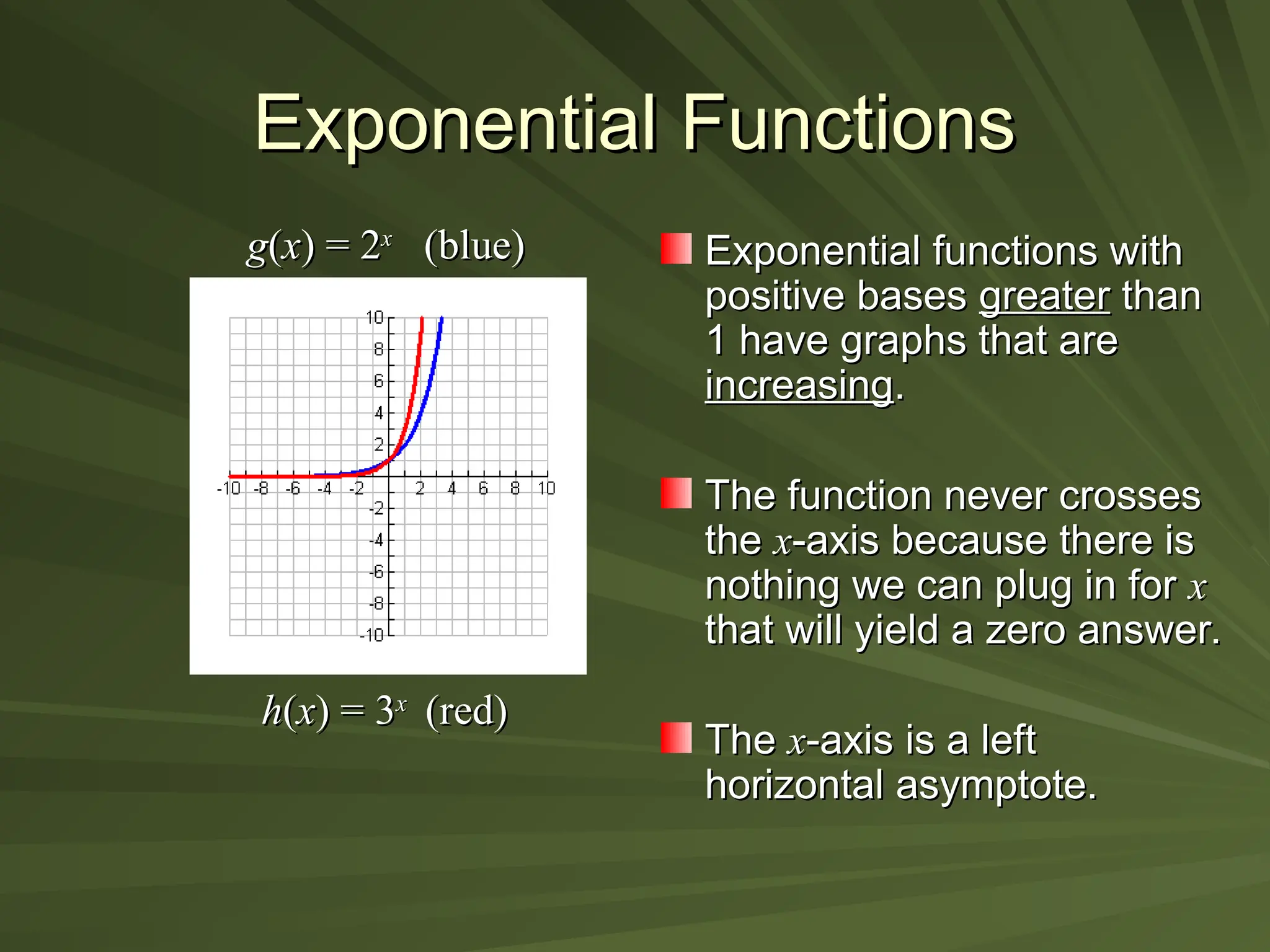 Exponential Functions

$g(x) = 2^x$ (blue)

10
8
6
4
2
-10 -8 -6 -4 -2 2 4 6 8 10
-2
-4
-6
-8
-10

$h(x) = 3^x$ (red)

Exponential functions with positive bases greater than 1 have graphs that are increasing.

The function never crosses the $x$-axis because there is nothing we can plug in for $x$ that will yield a zero answer.

The $x$-axis is a left horizontal asymptote.